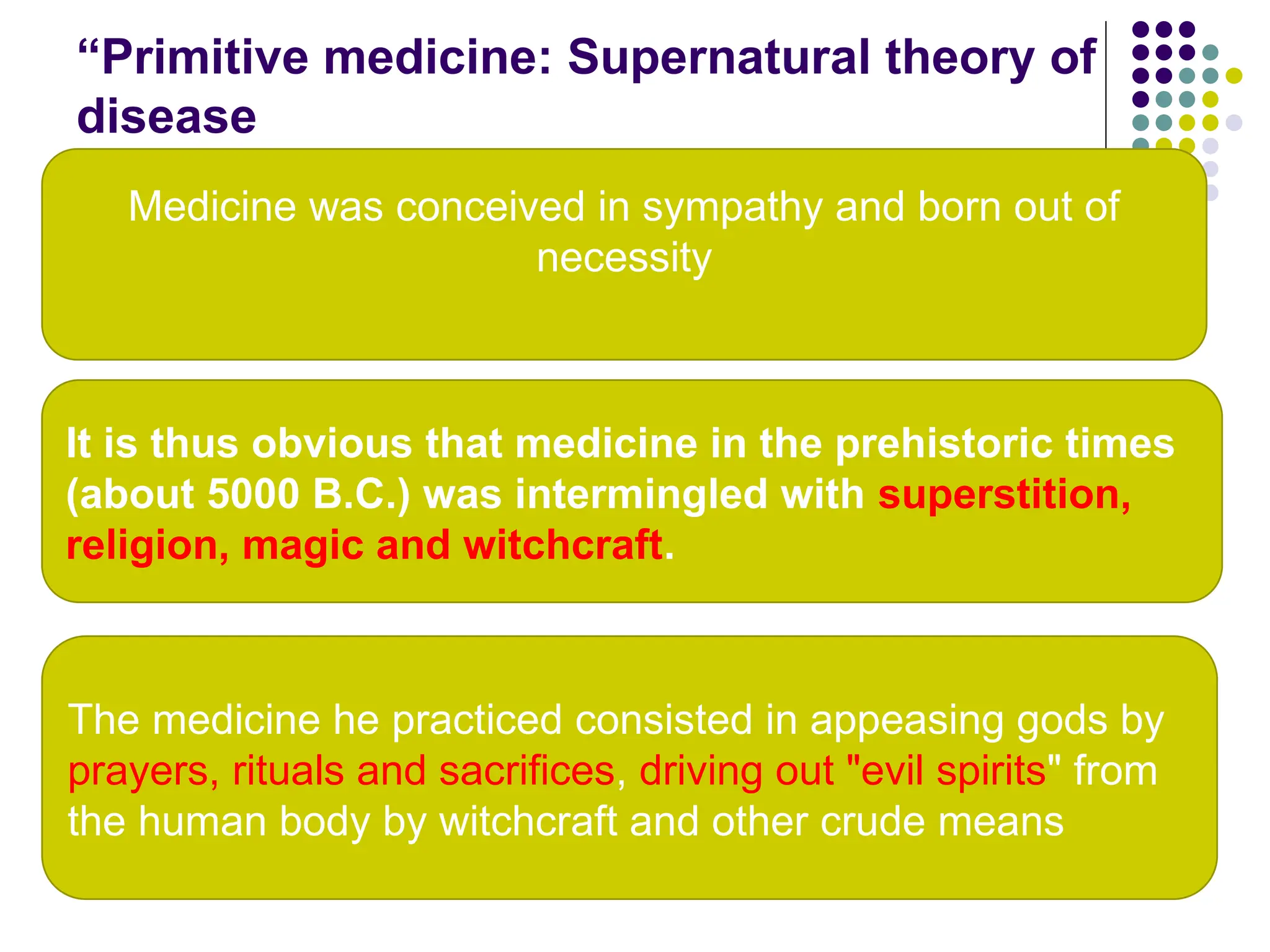 “Primitive medicine: Supernatural theory of disease

Medicine was conceived in sympathy and born out of necessity

It is thus obvious that medicine in the prehistoric times (about 5000 B.C.) was intermingled with superstition, religion, magic and witchcraft.

The medicine he practiced consisted in appeasing gods by prayers, rituals and sacrifices, driving out "evil spirits" from the human body by witchcraft and other crude means